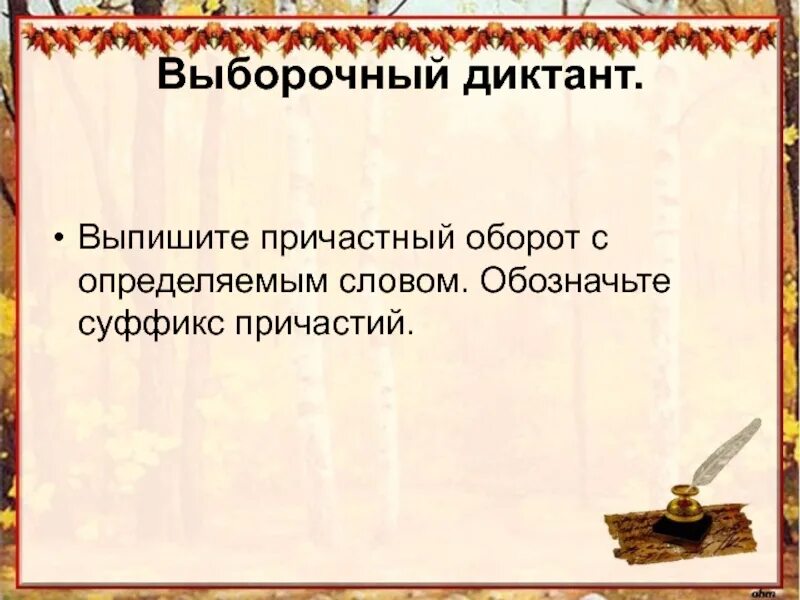 Выборочный диктант.

• Выпишите причастный оборот с определяемым словом. Обозначьте суффикс причастий.

ohm